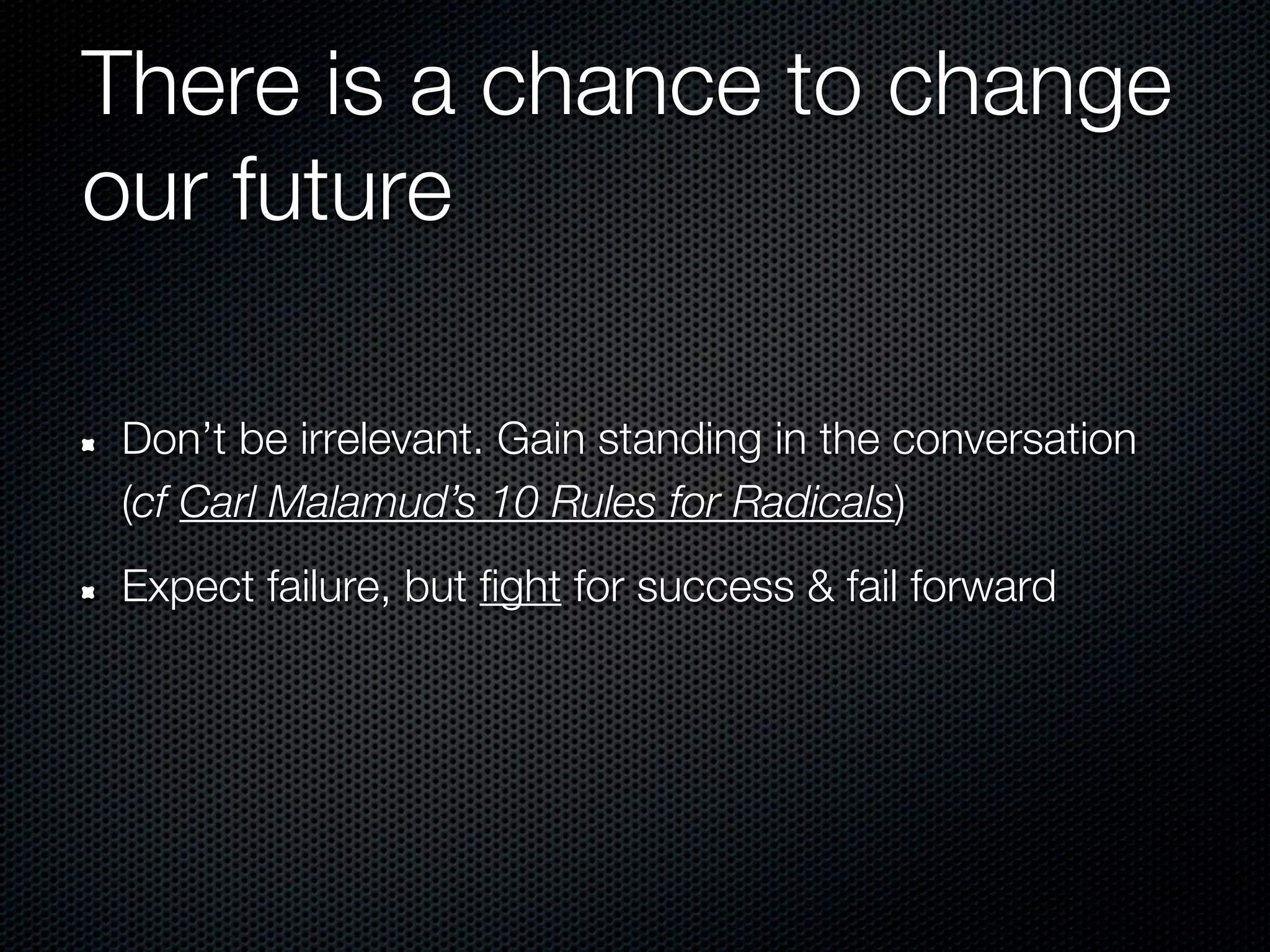 There is a chance to change our future

- Don’t be irrelevant. Gain standing in the conversation (cf Carl Malamud’s 10 Rules for Radicals)
- Expect failure, but fight for success & fail forward